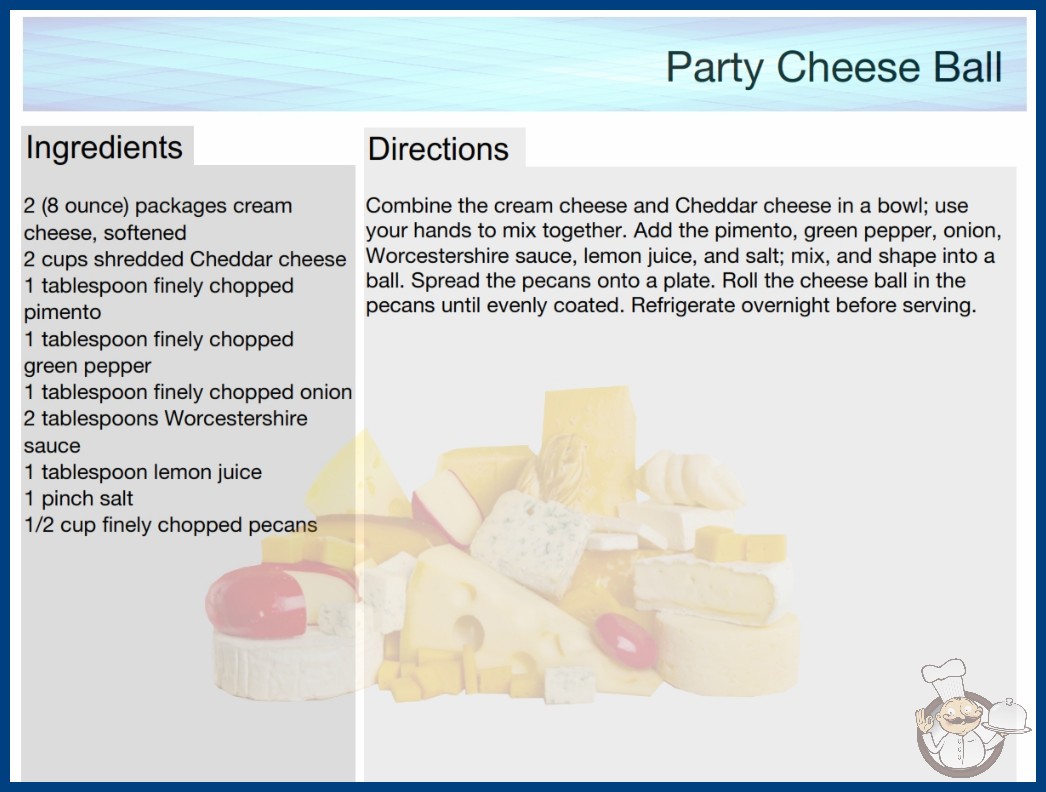 Party Cheese Ball

Ingredients

2 (8 ounce) packages cream cheese, softened
2 cups shredded Cheddar cheese
1 tablespoon finely chopped pimento
1 tablespoon finely chopped green pepper
1 tablespoon finely chopped onion
2 tablespoons Worcestershire sauce
1 tablespoon lemon juice
1 pinch salt
1/2 cup finely chopped pecans

Directions

Combine the cream cheese and Cheddar cheese in a bowl; use your hands to mix together. Add the pimento, green pepper, onion, Worcestershire sauce, lemon juice, and salt; mix, and shape into a ball. Spread the pecans onto a plate. Roll the cheese ball in the pecans until evenly coated. Refrigerate overnight before serving.